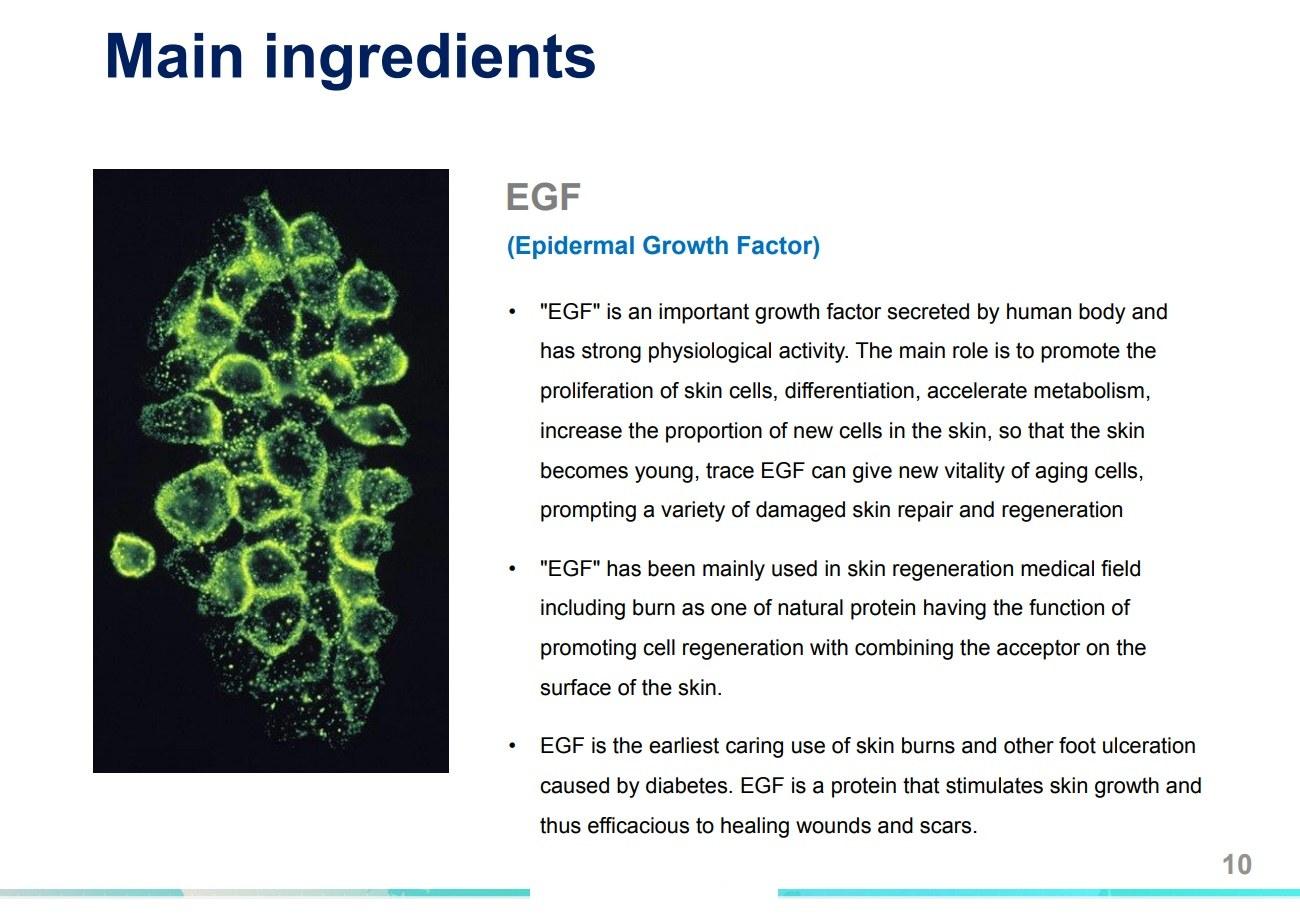 Main ingredients

EGF
(Epidermal Growth Factor)

• "EGF" is an important growth factor secreted by human body and has strong physiological activity. The main role is to promote the proliferation of skin cells, differentiation, accelerate metabolism, increase the proportion of new cells in the skin, so that the skin becomes young, trace EGF can give new vitality of aging cells, prompting a variety of damaged skin repair and regeneration

• "EGF" has been mainly used in skin regeneration medical field including burn as one of natural protein having the function of promoting cell regeneration with combining the acceptor on the surface of the skin.

• EGF is the earliest caring use of skin burns and other foot ulceration caused by diabetes. EGF is a protein that stimulates skin growth and thus efficacious to healing wounds and scars.

10